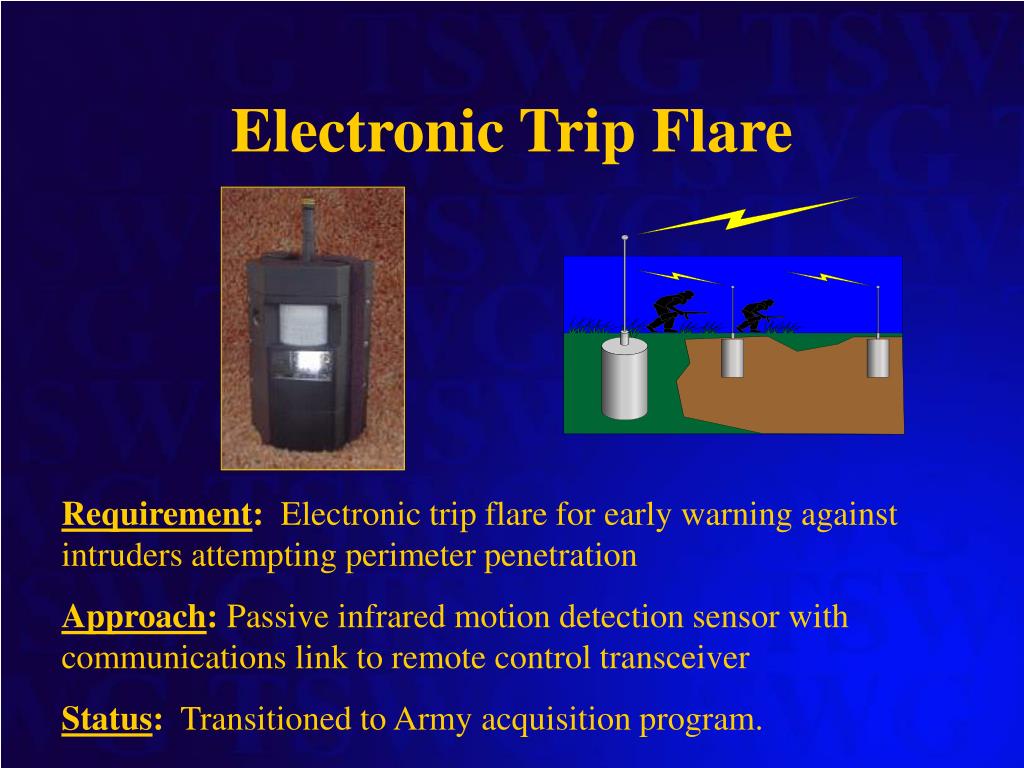 Electronic Trip Flare

Requirement: Electronic trip flare for early warning against intruders attempting perimeter penetration

Approach: Passive infrared motion detection sensor with communications link to remote control transceiver

Status: Transitioned to Army acquisition program.